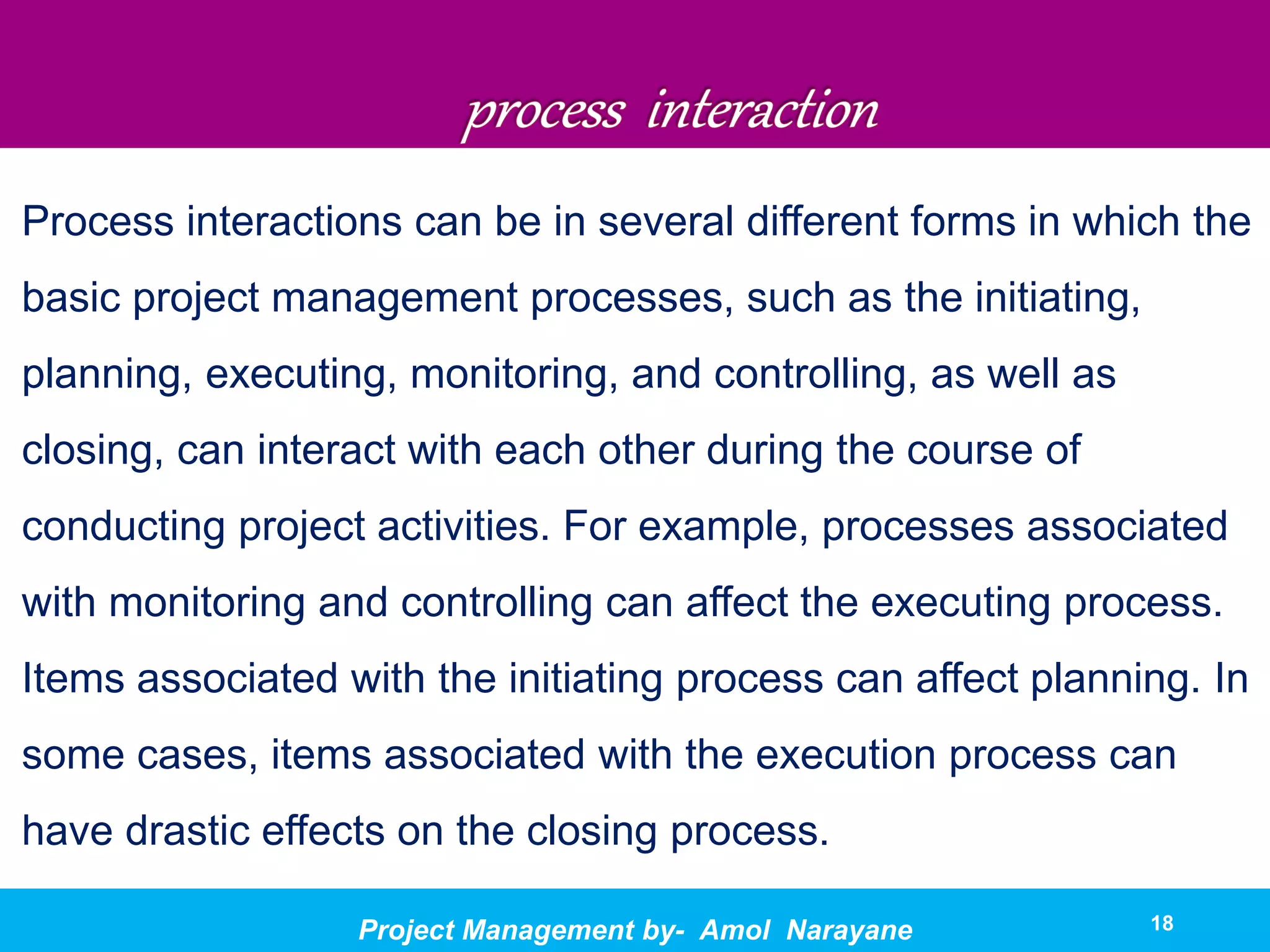 process interaction

Process interactions can be in several different forms in which the basic project management processes, such as the initiating, planning, executing, monitoring, and controlling, as well as closing, can interact with each other during the course of conducting project activities. For example, processes associated with monitoring and controlling can affect the executing process. Items associated with the initiating process can affect planning. In some cases, items associated with the execution process can have drastic effects on the closing process.

Project Management by- Amol Narayane

18